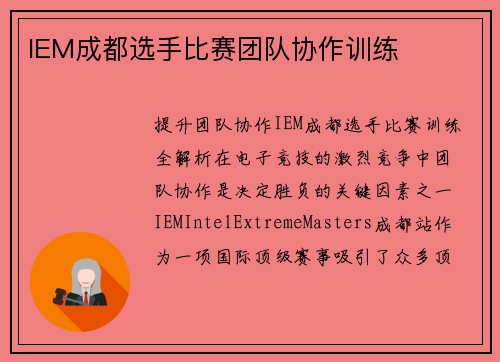 IEM成都选手比赛团队协作训练

提升团队协作IEM成都选手比赛训练全解析在电子竞技的激烈竞争中团队协作是决定胜负的关键因素之一IEMIntelExtremeMasters成都站作为一项国际顶级赛事吸引了众多顶